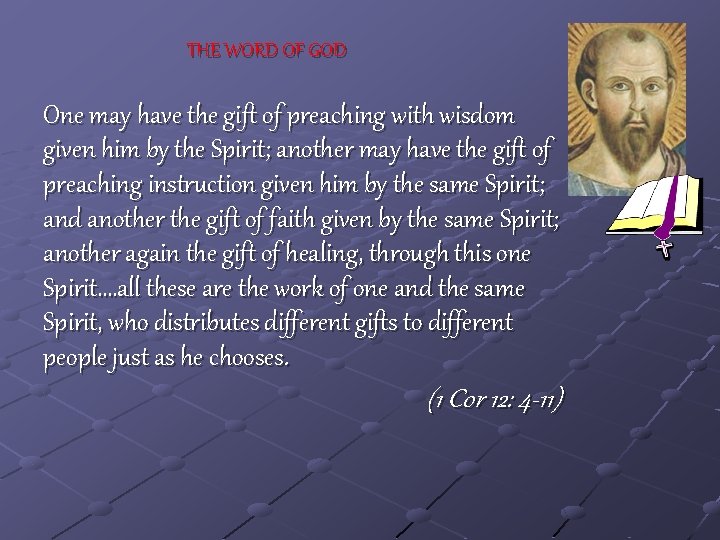 THE WORD OF GOD

One may have the gift of preaching with wisdom given him by the Spirit; another may have the gift of preaching instruction given him by the same Spirit; and another the gift of faith given by the same Spirit; another again the gift of healing, through this one Spirit....all these are the work of one and the same Spirit, who distributes different gifts to different people just as he chooses.

(1 Cor 12: 4-11)